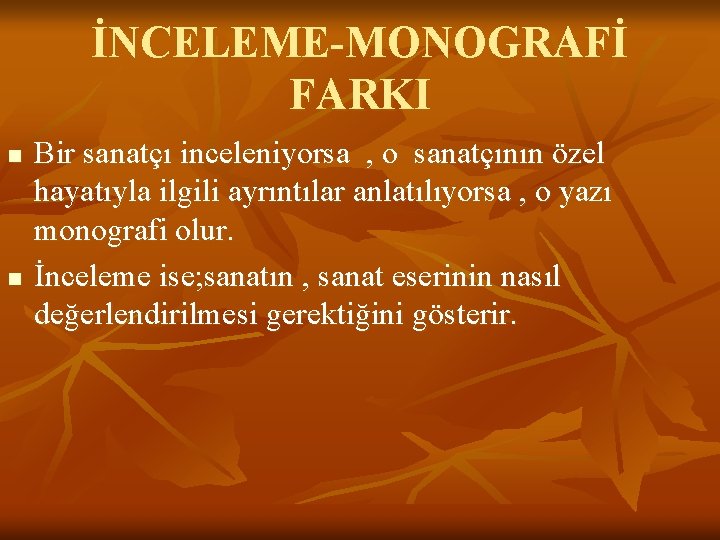 İNCELEME-MONOGRAFİ FARKI

Bir sanatçı inceleniyorsa , o sanatçının özel hayatıyla ilgili ayrıntılar anlatılıyorsa , o yazı monografi olur.

İnceleme ise;sanatın , sanat eserinin nasıl değerlendirilmesi gerektiğini gösterir.